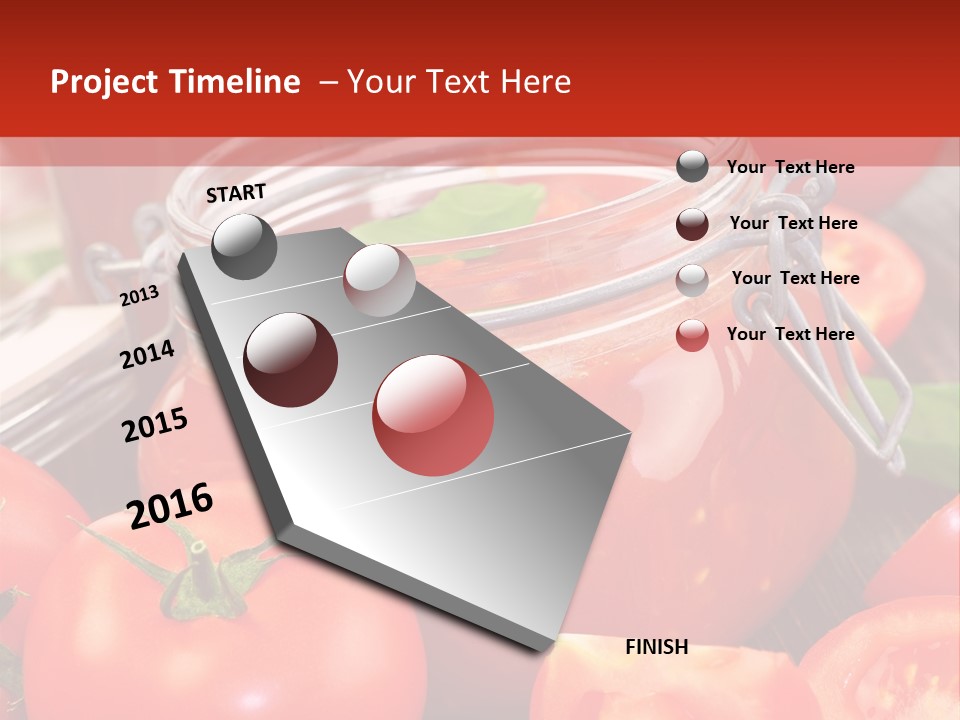 Project Timeline – Your Text Here

START

2013

2014

2015

2016

FINISH

Your Text Here

Your Text Here

Your Text Here

Your Text Here